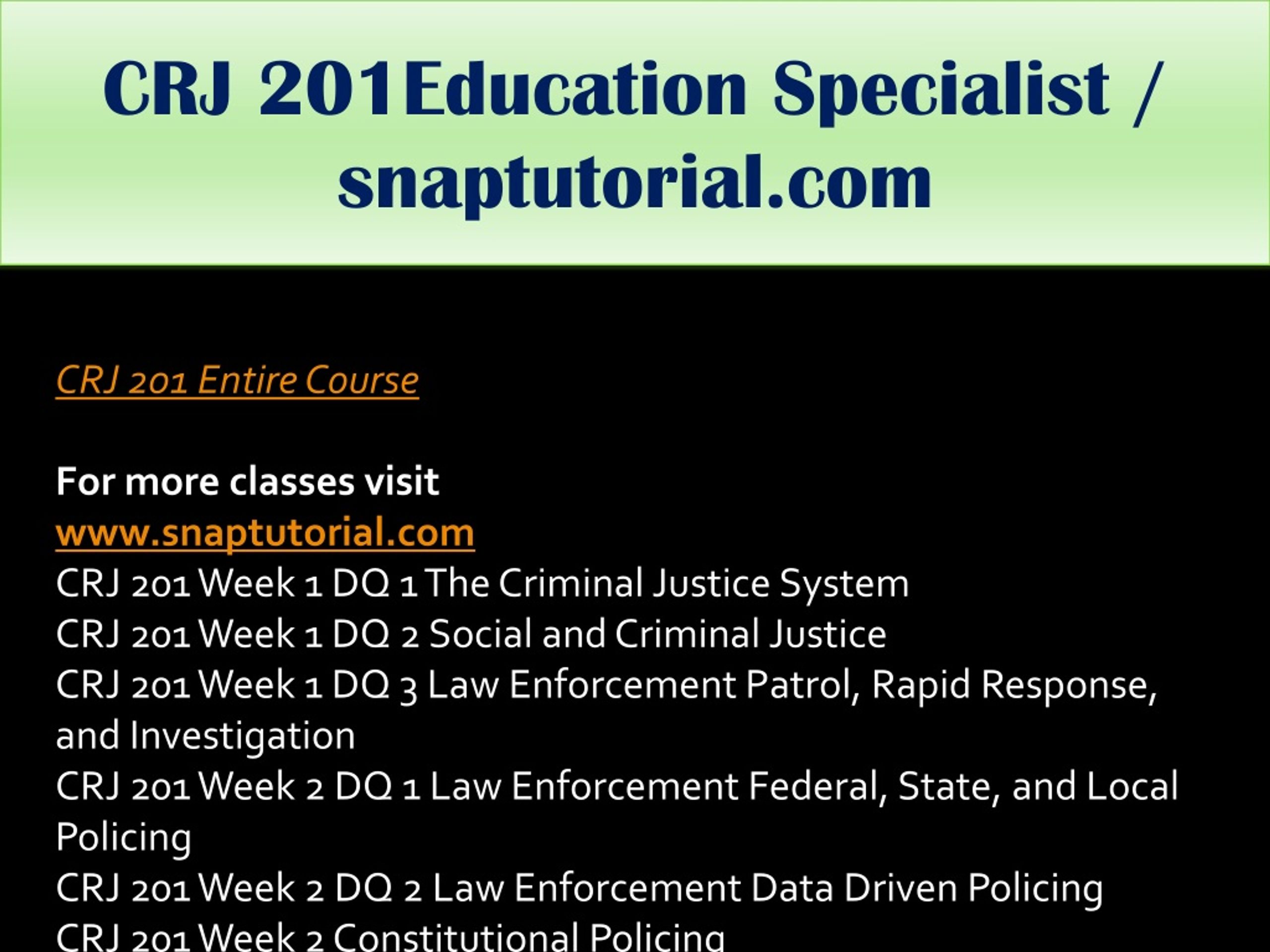 CRJ 201Education Specialist / snaptutorial.com

CRJ 201 Entire Course

For more classes visit
www.snaptutorial.com
CRJ 201 Week 1 DQ 1 The Criminal Justice System
CRJ 201 Week 1 DQ 2 Social and Criminal Justice
CRJ 201 Week 1 DQ 3 Law Enforcement Patrol, Rapid Response, and Investigation
CRJ 201 Week 2 DQ 1 Law Enforcement Federal, State, and Local Policing
CRJ 201 Week 2 DQ 2 Law Enforcement Data Driven Policing
CRJ 201 Week 2 Constitutional Policing